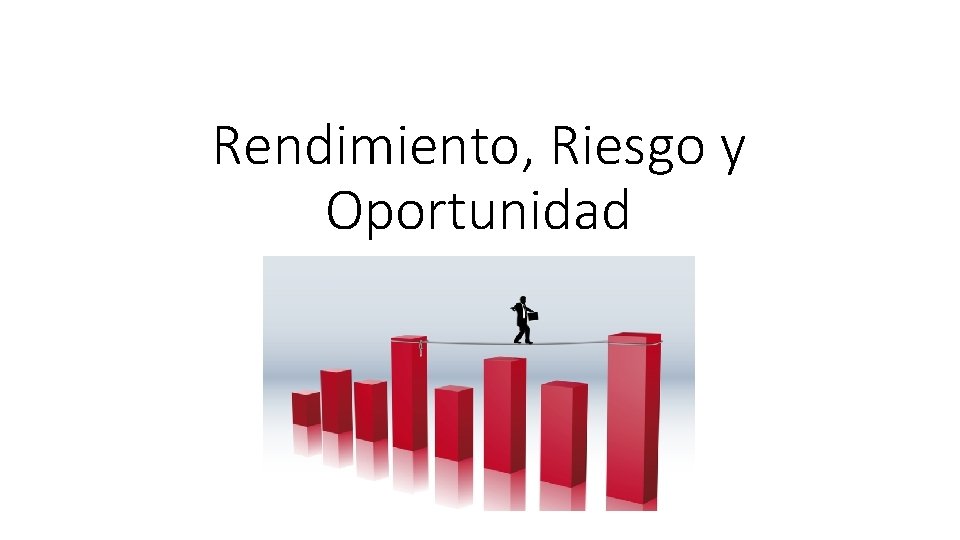 Rendimiento, Riesgo y Oportunidad